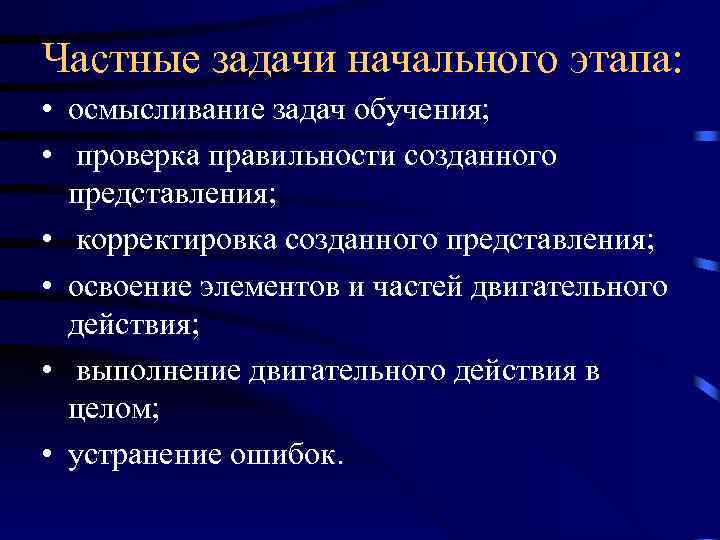 Частные задачи начального этапа:

• осмысливание задач обучения;
• проверка правильности созданного представления;
• корректировка созданного представления;
• освоение элементов и частей двигательного действия;
• выполнение двигательного действия в целом;
• устранение ошибок.